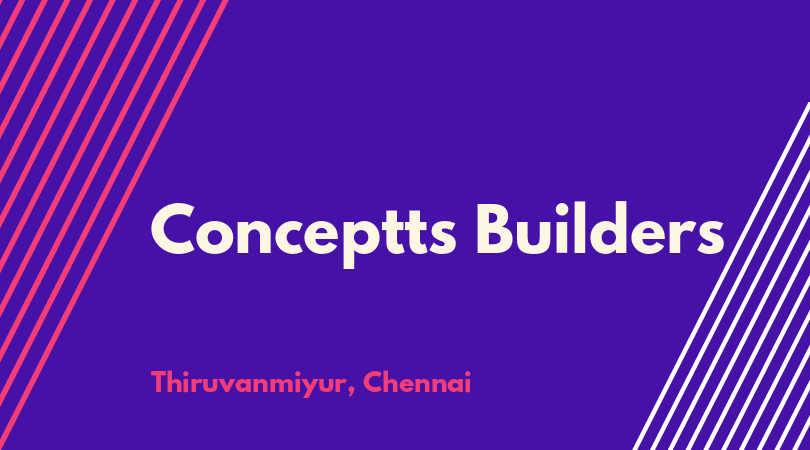 Conceptts Builders

Thiruvanmiyur, Chennai